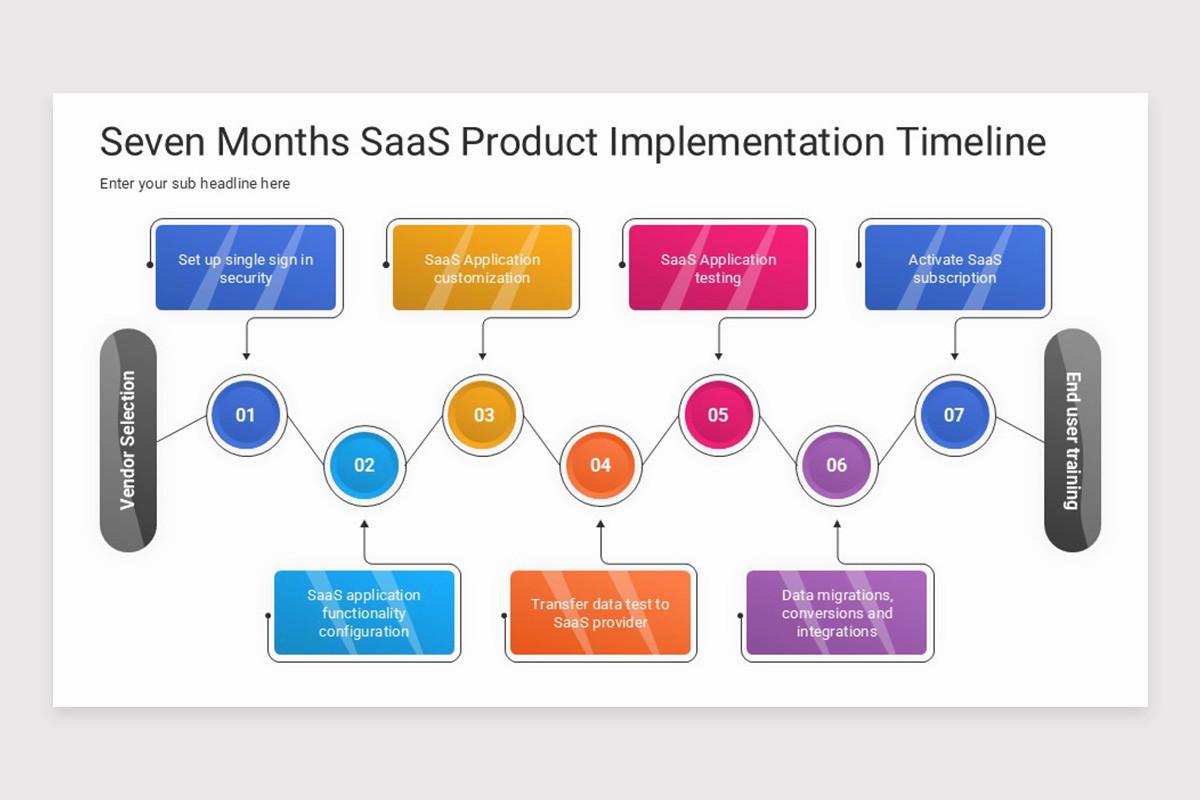 Seven Months SaaS Product Implementation Timeline

Enter your sub headline here

Set up single sign in security

SaaS Application customization

SaaS Application testing

Activate SaaS subscription

Vendor Selection

01

02

03

04

05

06

07

End user training

SaaS application functionality configuration

Transfer data test to SaaS provider

Data migrations, conversions and integrations